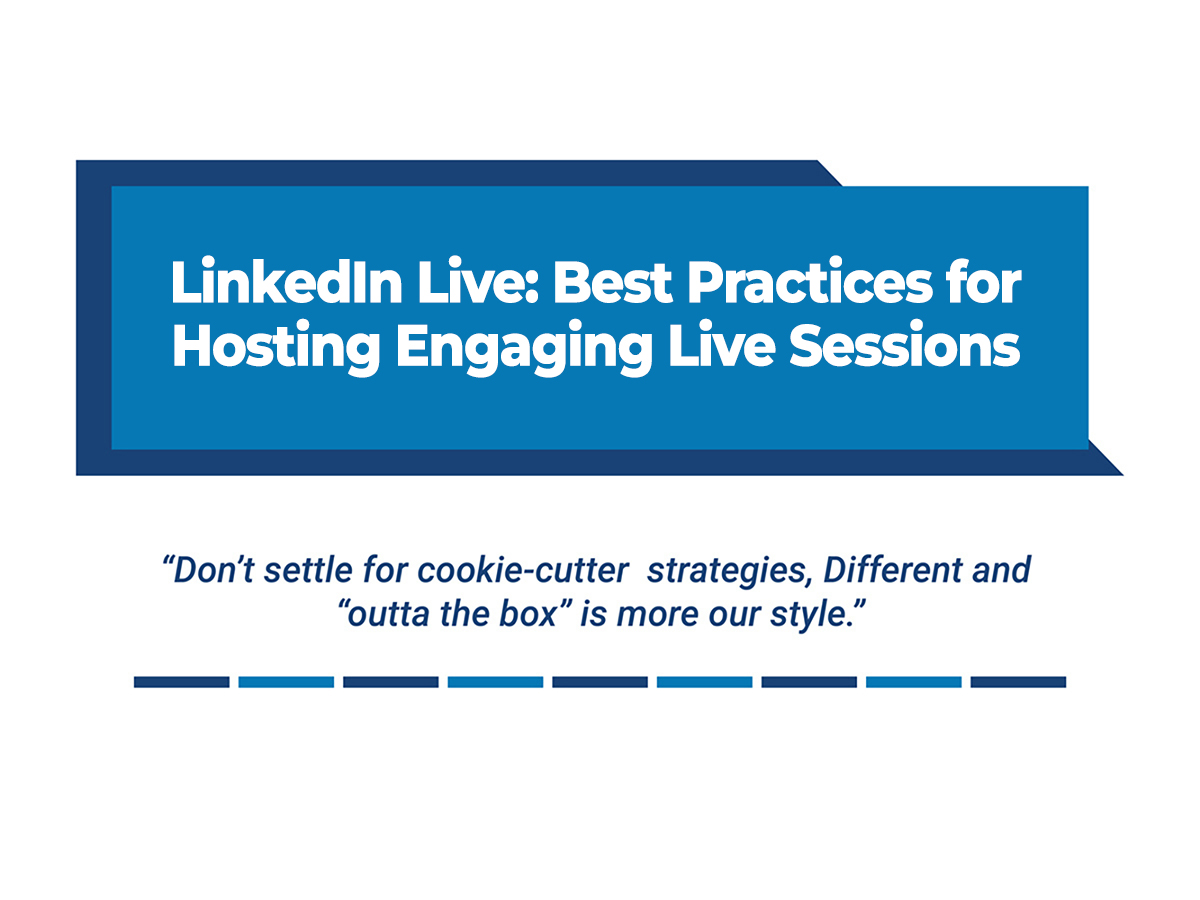 LinkedIn Live: Best Practices for Hosting Engaging Live Sessions

“Don’t settle for cookie-cutter  strategies, Different and “outta the box” is more our style.”